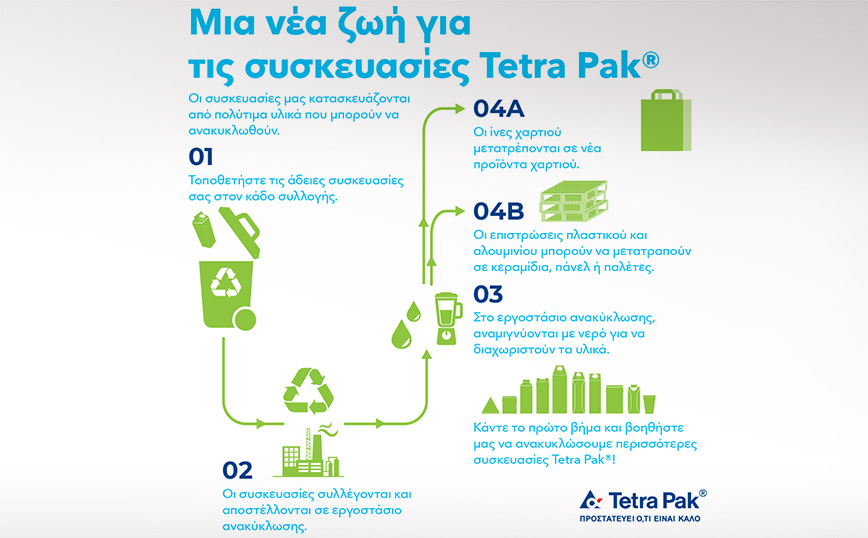 Μια νέα ζωή για τις συσκευασίες Tetra Pak®

Οι συσκευασίες μας κατασκευάζονται από πολύτιμα υλικά που μπορούν να ανακυκλωθούν.

01

Τοποθετήστε τις άδειες συσκευασίες σας στον κάδο συλλογής.

02

Οι συσκευασίες συλλέγονται και αποστέλλονται σε εργοστάσιο ανακύκλωσης.

03

Στο εργοστάσιο ανακύκλωσης, αναμιγνύονται με νερό για να διαχωριστούν τα υλικά.

04A

Οι ίνες χαρτιού μετατρέπονται σε νέα προϊόντα χαρτιού.

04B

Οι επιστρώσεις πλαστικού και αλουμινίου μπορούν να μετατραπούν σε κεραμίδια, πάνελ ή παλέτες.

Κάντε το πρώτο βήμα και βοηθήστε μας να ανακυκλώσουμε περισσότερες συσκευασίες Tetra Pak®!

Tetra Pak®
ΠΡΟΣΤΑΤΕΥΕΙ Ο,ΤΙ ΕΙΝΑΙ ΚΑΛΟ